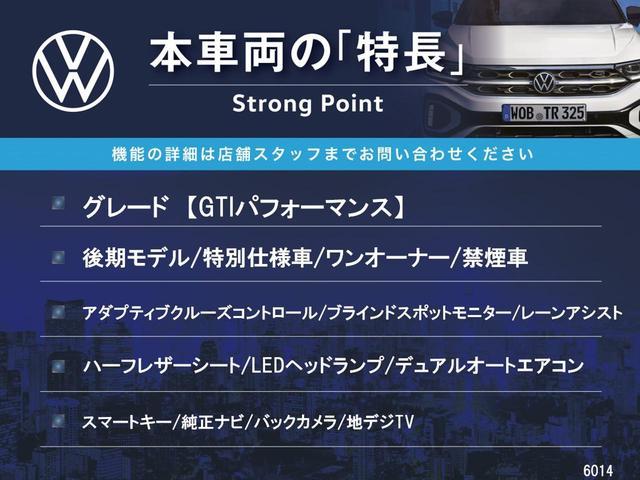 本車両の「特長」

Strong Point

WOB TR 325

機能の詳細は店舗スタッフまでお問い合わせください

グレード 【GTIパフォーマンス】

後期モデル/特別仕様車/ワンオーナー/禁煙車

アダプティブクルーズコントロール/ブラインドスポットモニター/レーンアシスト

ハーフレザーシート/LEDヘッドランプ/デュアルオートエアコン

スマートキー/純正ナビ/バックカメラ/地デジTV

6014